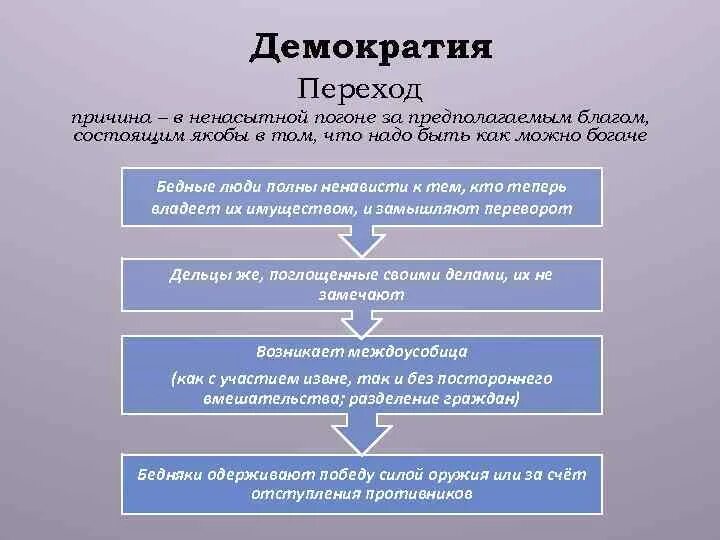 Демократия

Переход

причина – в ненасытной погоне за предполагаемым благом, состоящим якобы в том, что надо быть как можно богаче

Бедные люди полны ненависти к тем, кто теперь владеет их имуществом, и замышляют переворот

Дельцы же, поглощенные своими делами, их не замечают

Возникает междоусобица

(как с участием извне, так и без постороннего вмешательства; разделение граждан)

Бедняки одерживают победу силой оружия или за счёт отступления противников